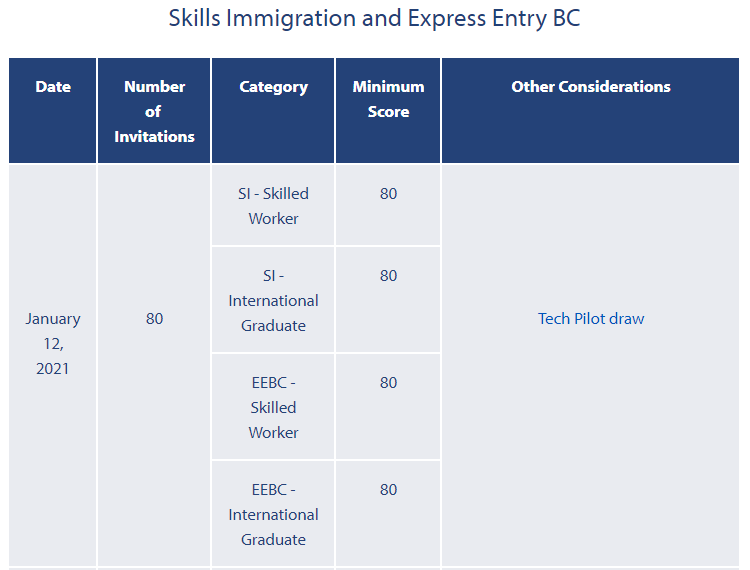 Skills Immigration and Express Entry BC

| Date | Number of Invitations | Category | Minimum Score | Other Considerations |
|---|---|---|---|---|
| January 12, 2021 | 80 | SI - Skilled Worker | 80 | Tech Pilot draw |
| | | SI - International Graduate | 80 | |
| | | EEBC - Skilled Worker | 80 | |
| | | EEBC - International Graduate | 80 | |